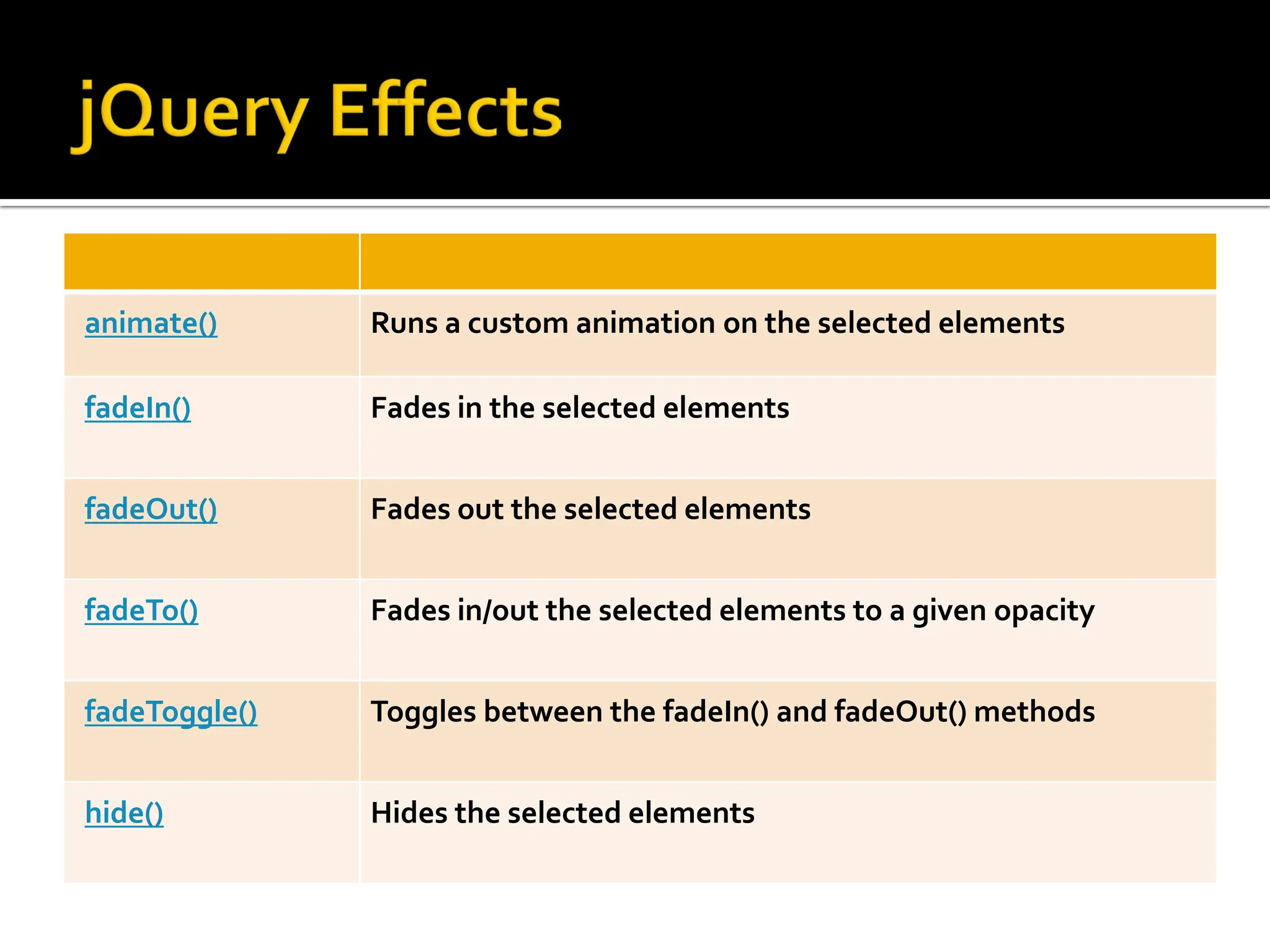 jQuery Effects

| | |
|---|---|
| animate() | Runs a custom animation on the selected elements |
| fadeIn() | Fades in the selected elements |
| fadeOut() | Fades out the selected elements |
| fadeTo() | Fades in/out the selected elements to a given opacity |
| fadeToggle() | Toggles between the fadeIn() and fadeOut() methods |
| hide() | Hides the selected elements |